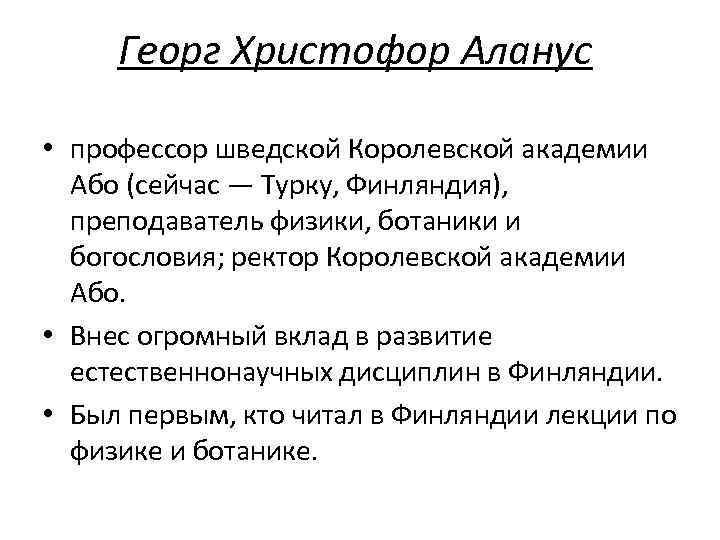 Георг Христофор Аланус

• профессор шведской Королевской академии Або (сейчас — Турку, Финляндия), преподаватель физики, ботаники и богословия; ректор Королевской академии Або.

• Внес огромный вклад в развитие естественнонаучных дисциплин в Финляндии.

• Был первым, кто читал в Финляндии лекции по физике и ботанике.